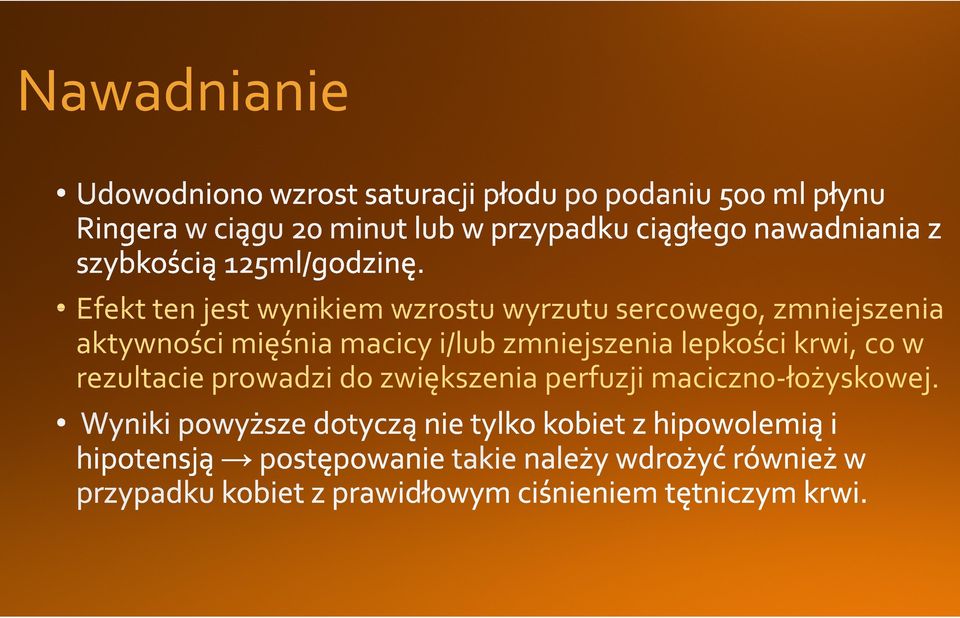 Nawadnianie

• Udowodniono wzrost saturacji płodu po podaniu 500 ml płynu Ringera w ciągu 20 minut lub w przypadku ciągłego nawadniania z szybkością 125ml/godzinę.

• Efekt ten jest wynikiem wzrostu wyrzutu sercowego, zmniejszenia aktywności mięśnia macicy i/lub zmniejszenia lepkości krwi, co w rezultacie prowadzi do zwiększenia perfuzji maciczno-łożyskowej.

• Wyniki powyższe dotyczą nie tylko kobiet z hipowolemią i hipotensją → postępowanie takie należy wdrożyć również w przypadku kobiet z prawidłowym ciśnieniem tętniczym krwi.